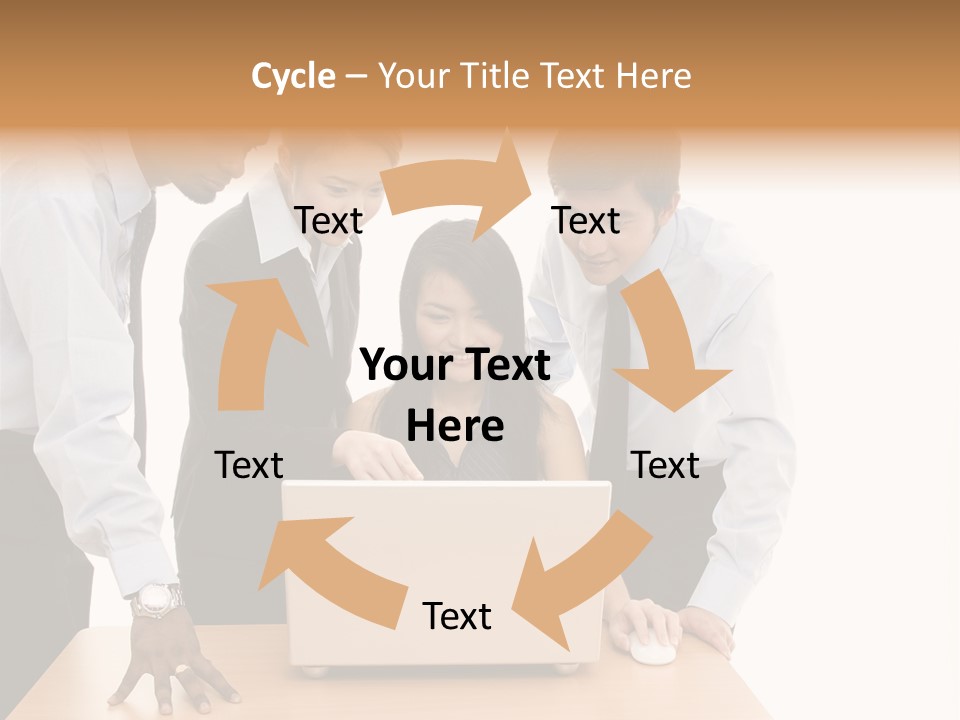 Cycle – Your Title Text Here

Text

Text

Your Text Here

Text

Text

Text